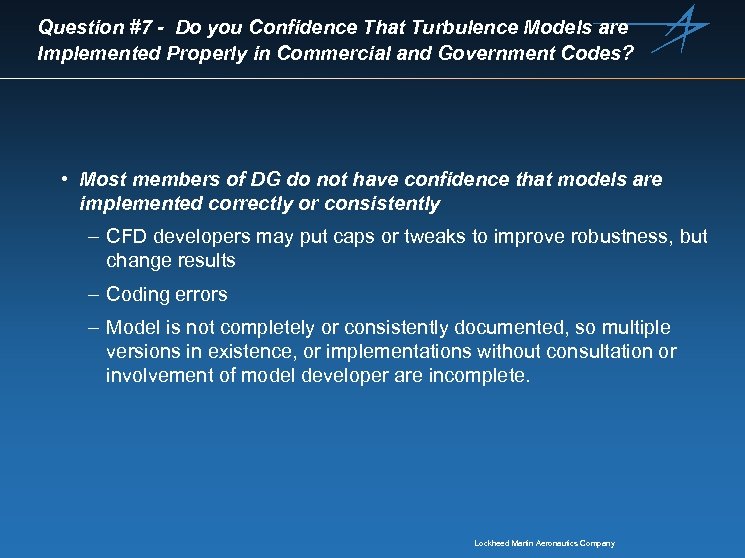 Question #7 - Do you Confidence That Turbulence Models are Implemented Properly in Commercial and Government Codes?

• Most members of DG do not have confidence that models are implemented correctly or consistently

– CFD developers may put caps or tweaks to improve robustness, but change results

– Coding errors

– Model is not completely or consistently documented, so multiple versions in existence, or implementations without consultation or involvement of model developer are incomplete.

Lockheed Martin Aeronautics Company